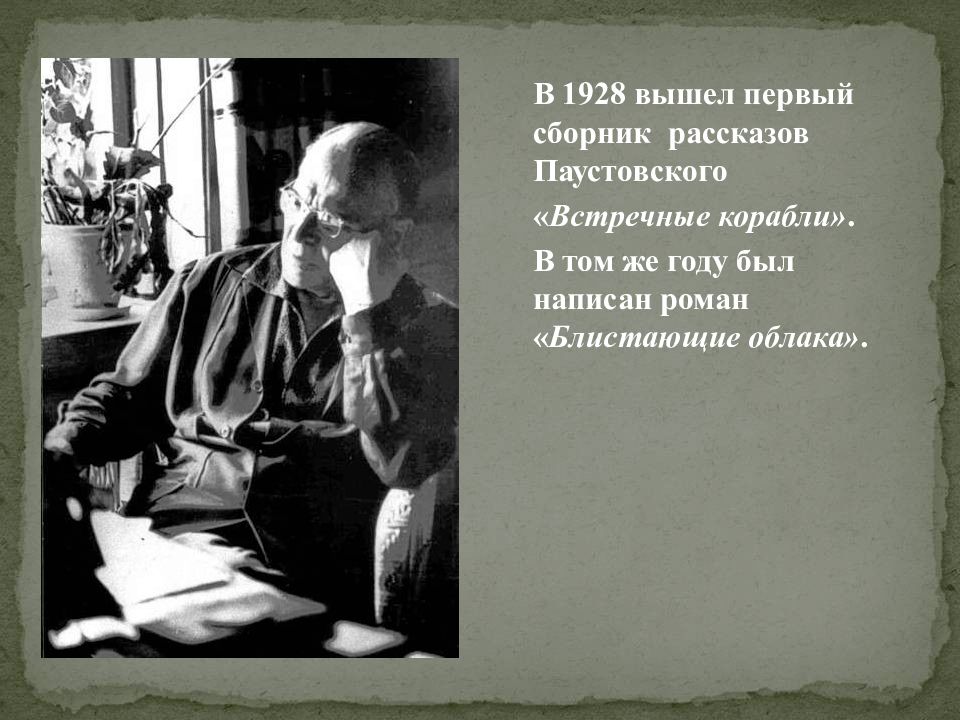 В 1928 вышел первый сборник рассказов Паустовского «Встречные корабли».

В том же году был написан роман «Блистающие облака».